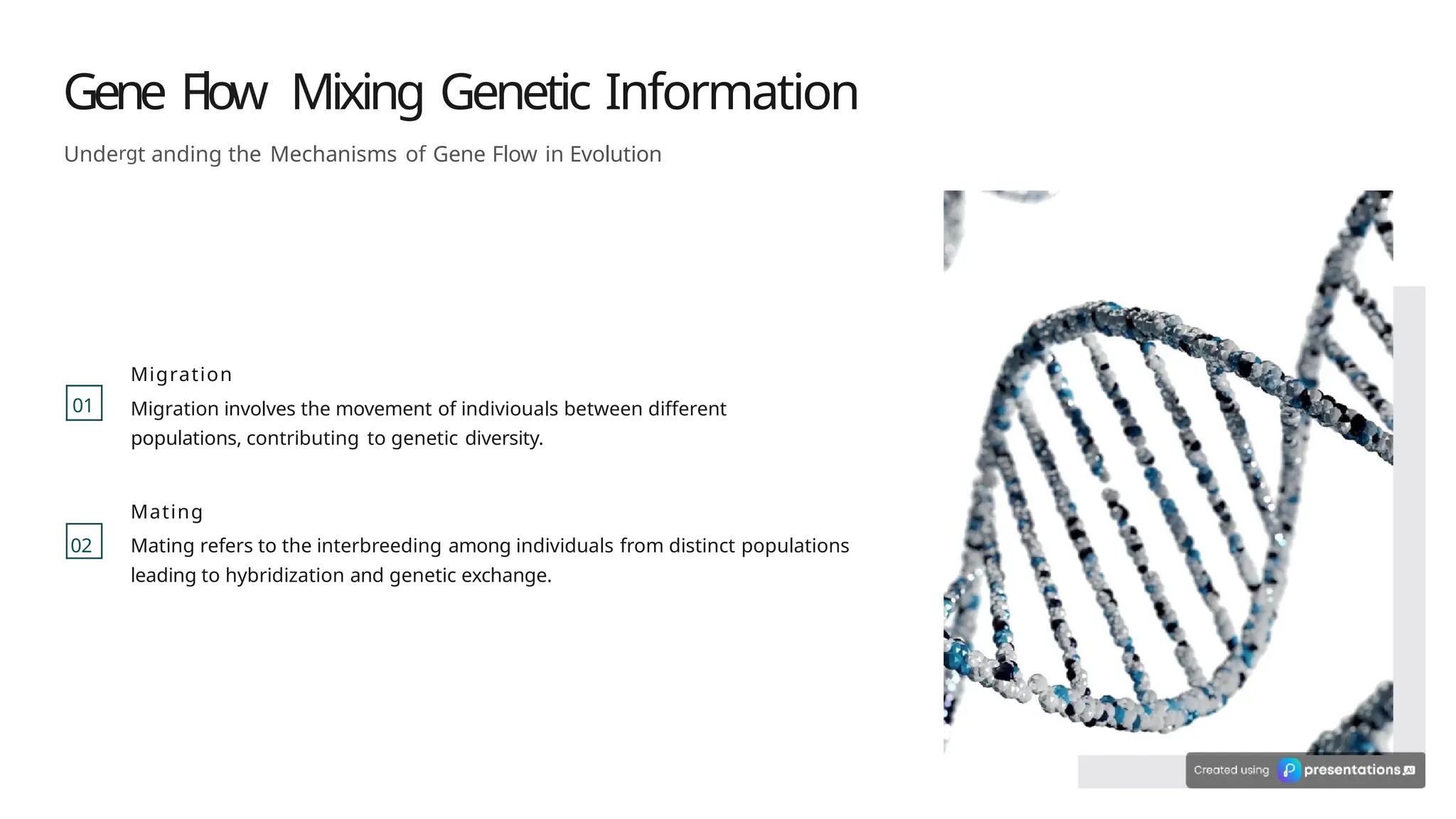 Gene Flow Mixing Genetic Information

Undergt anding the Mechanisms of Gene Flow in Evolution

01
Migration
Migration involves the movement of indiviouals between different populations, contributing to genetic diversity.

02
Mating
Mating refers to the interbreeding among individuals from distinct populations leading to hybridization and genetic exchange.

Created using presentations.AI